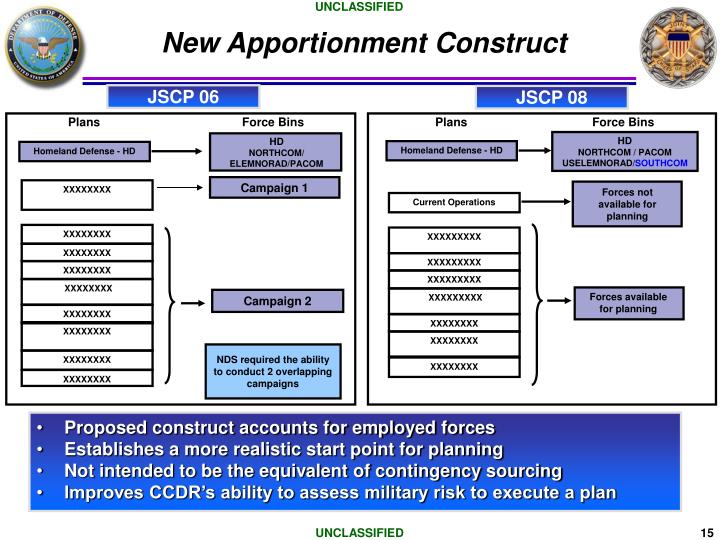 UNCLASSIFIED

DEPARTMENT OF DEFENSE UNITED STATES OF AMERICA

New Apportionment Construct

JSCP 06

Plans

Force Bins

Homeland Defense - HD

HD NORTHCOM/ ELEMNORAD/PACOM

XXXXXXXX

Campaign 1

XXXXXXXX

XXXXXXXX

XXXXXXXX

XXXXXXXX

XXXXXXXX

XXXXXXXX

XXXXXXXX

XXXXXXXX

Campaign 2

NDS required the ability to conduct 2 overlapping campaigns

JSCP 08

Plans

Force Bins

Homeland Defense - HD

HD NORTHCOM / PACOM USELEMNORAD/SOUTHCOM

Current Operations

Forces not available for planning

XXXXXXXXX

XXXXXXXXX

XXXXXXXXX

XXXXXXXXX

XXXXXXXX

XXXXXXXX

XXXXXXXX

Forces available for planning

• Proposed construct accounts for employed forces
• Establishes a more realistic start point for planning
• Not intended to be the equivalent of contingency sourcing
• Improves CCDR's ability to assess military risk to execute a plan

UNCLASSIFIED

15